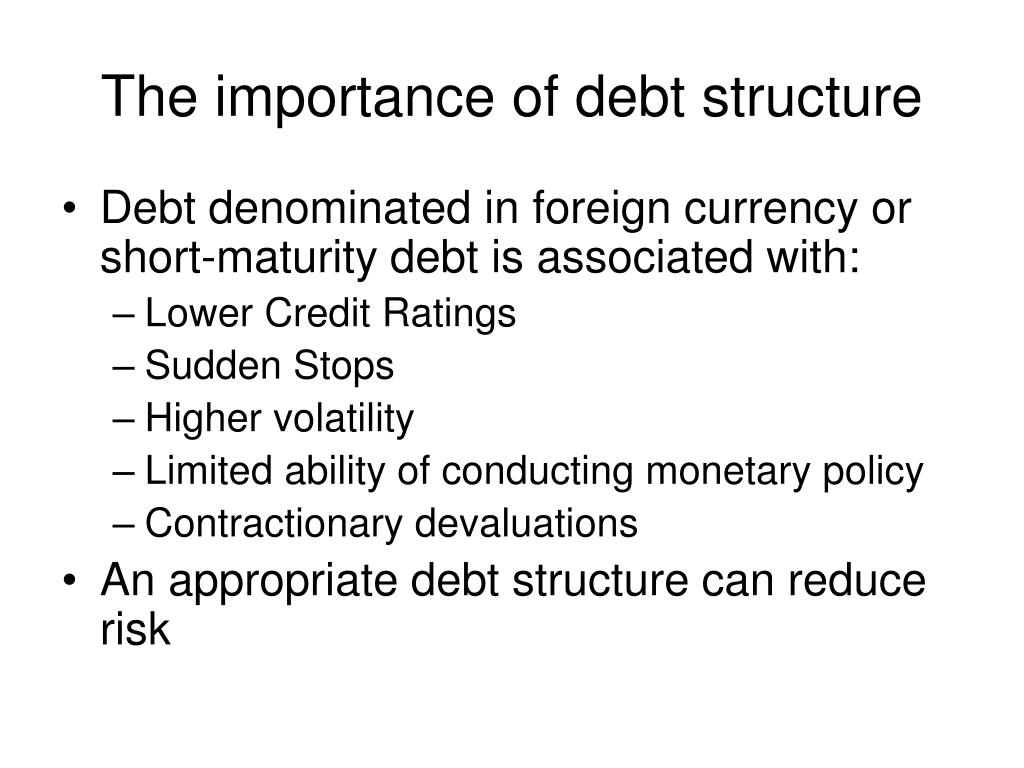 The importance of debt structure

• Debt denominated in foreign currency or short-maturity debt is associated with:
– Lower Credit Ratings
– Sudden Stops
– Higher volatility
– Limited ability of conducting monetary policy
– Contractionary devaluations
• An appropriate debt structure can reduce risk